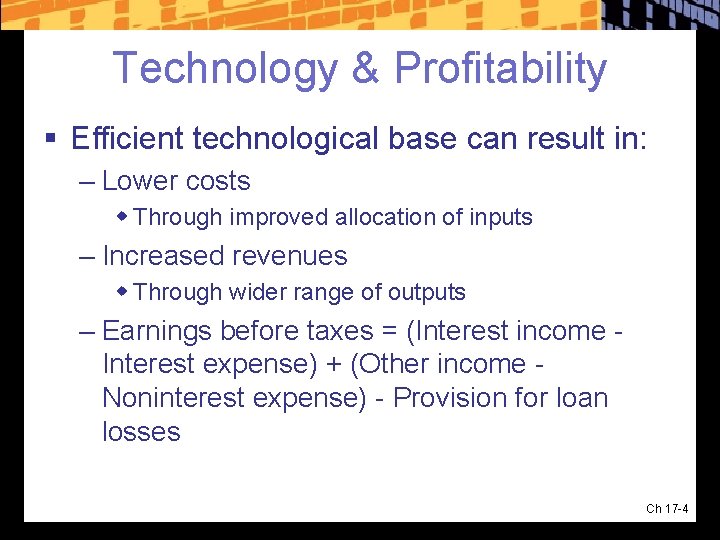 Technology & Profitability

▪ Efficient technological base can result in:

– Lower costs

◆ Through improved allocation of inputs

– Increased revenues

◆ Through wider range of outputs

– Earnings before taxes = (Interest income - Interest expense) + (Other income - Noninterest expense) - Provision for loan losses

Ch 17-4